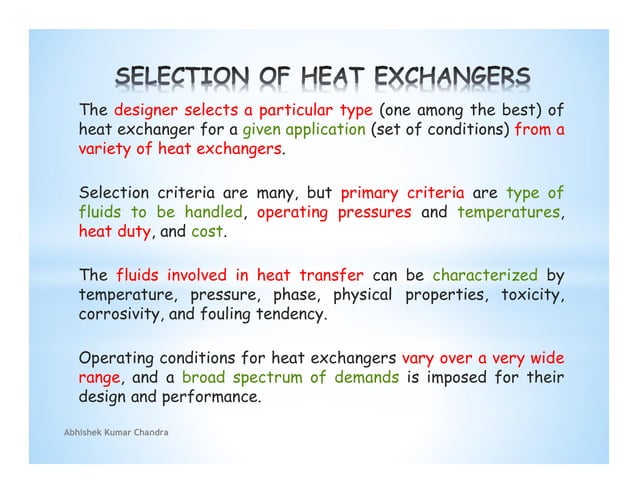 SELECTION OF HEAT EXCHANGERS

The designer selects a particular type (one among the best) of heat exchanger for a given application (set of conditions) from a variety of heat exchangers.

Selection criteria are many, but primary criteria are type of fluids to be handled, operating pressures and temperatures, heat duty, and cost.

The fluids involved in heat transfer can be characterized by temperature, pressure, phase, physical properties, toxicity, corrosivity, and fouling tendency.

Operating conditions for heat exchangers vary over a very wide range, and a broad spectrum of demands is imposed for their design and performance.

Abhishek Kumar Chandra